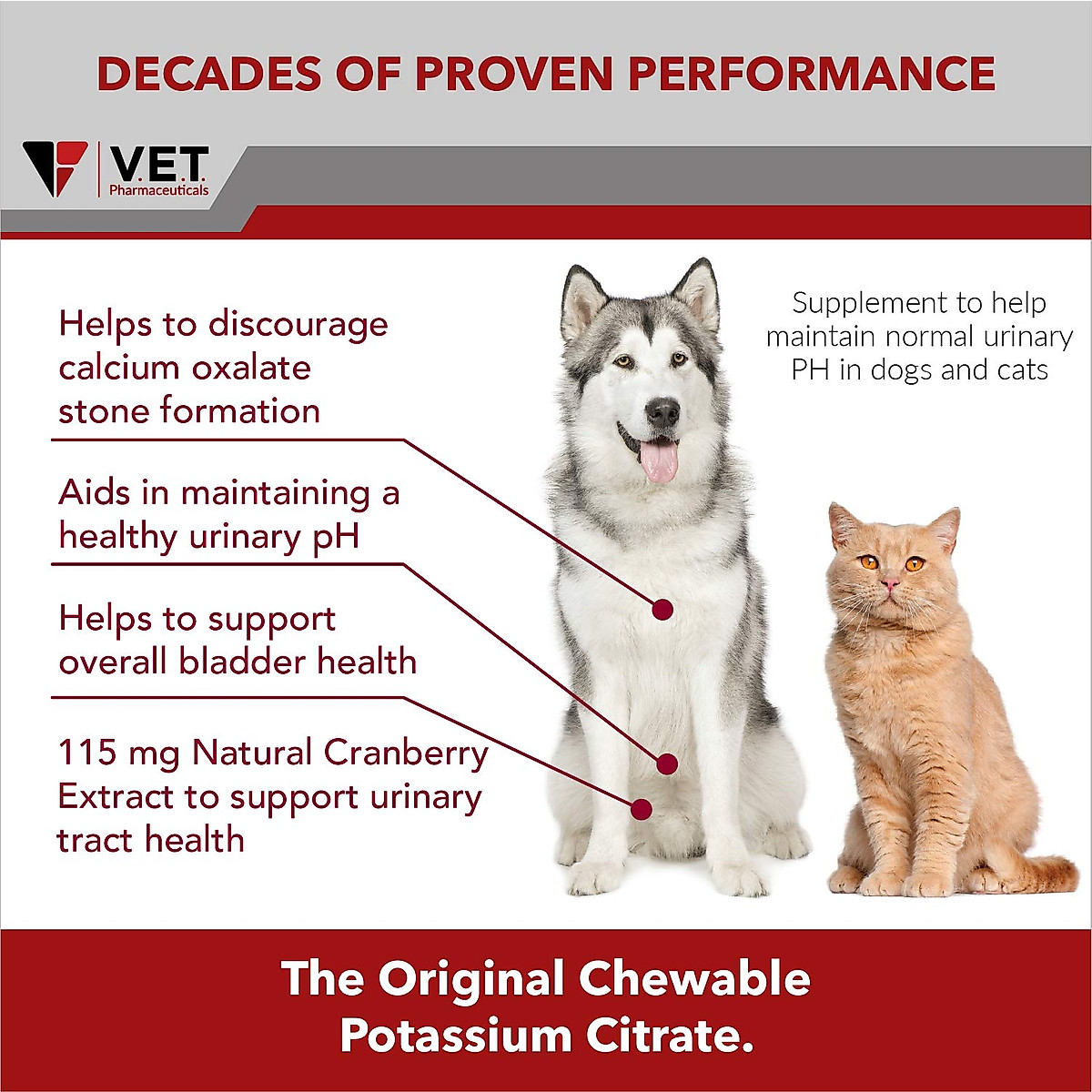 DECADES OF PROVEN PERFORMANCE

V.E.T. Pharmaceuticals

Helps to discourage calcium oxalate stone formation

Aids in maintaining a healthy urinary pH

Helps to support overall bladder health

115 mg Natural Cranberry Extract to support urinary tract health

Supplement to help maintain normal urinary PH in dogs and cats

The Original Chewable Potassium Citrate.